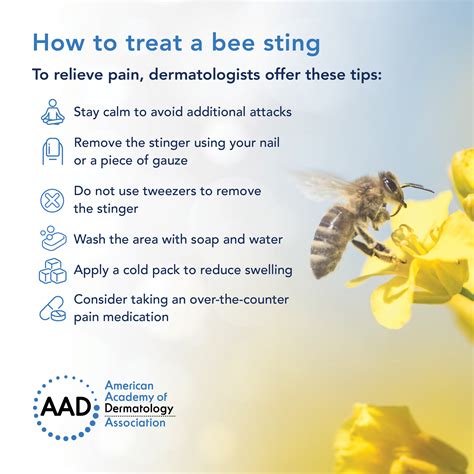 How to treat a bee sting

To relieve pain, dermatologists offer these tips:

Stay calm to avoid additional attacks

Remove the stinger using your nail or a piece of gauze

Do not use tweezers to remove the stinger

Wash the area with soap and water

Apply a cold pack to reduce swelling

Consider taking an over-the-counter pain medication

AAD American Academy of Dermatology Association